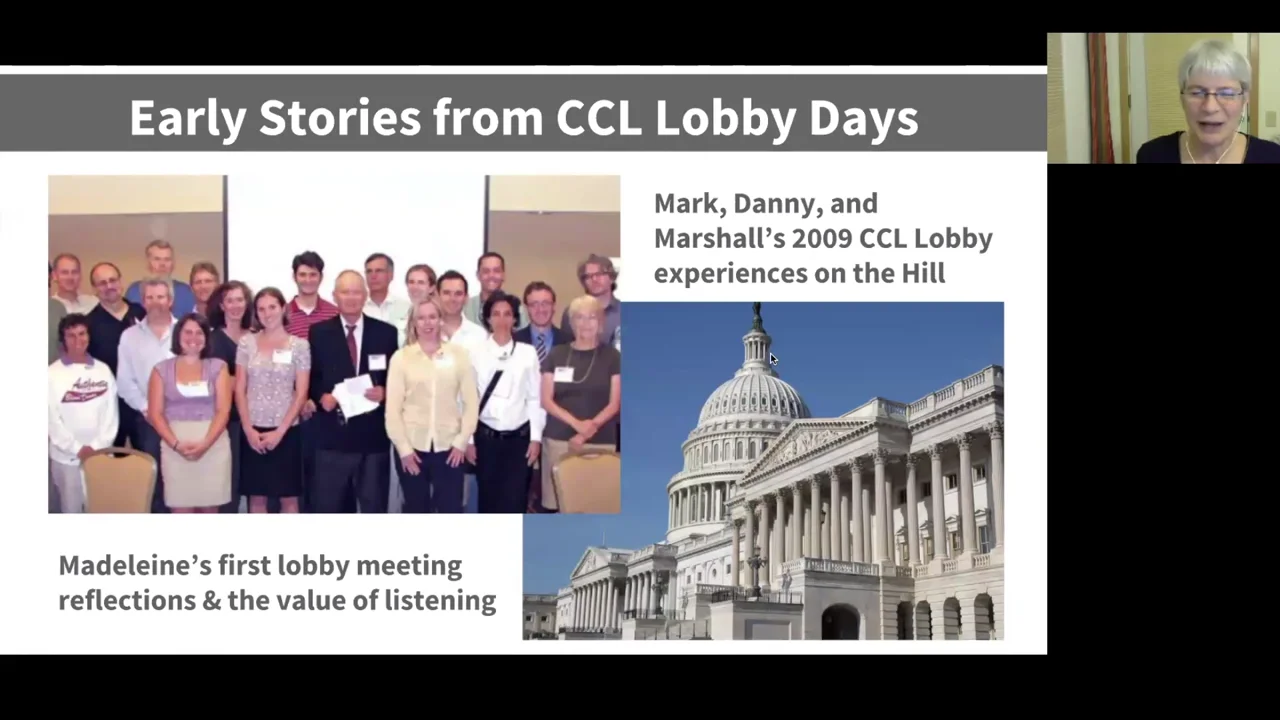 Early Stories from CCL Lobby Days

Mark, Danny, and Marshall's 2009 CCL Lobby experiences on the Hill

Madeleine's first lobby meeting reflections & the value of listening